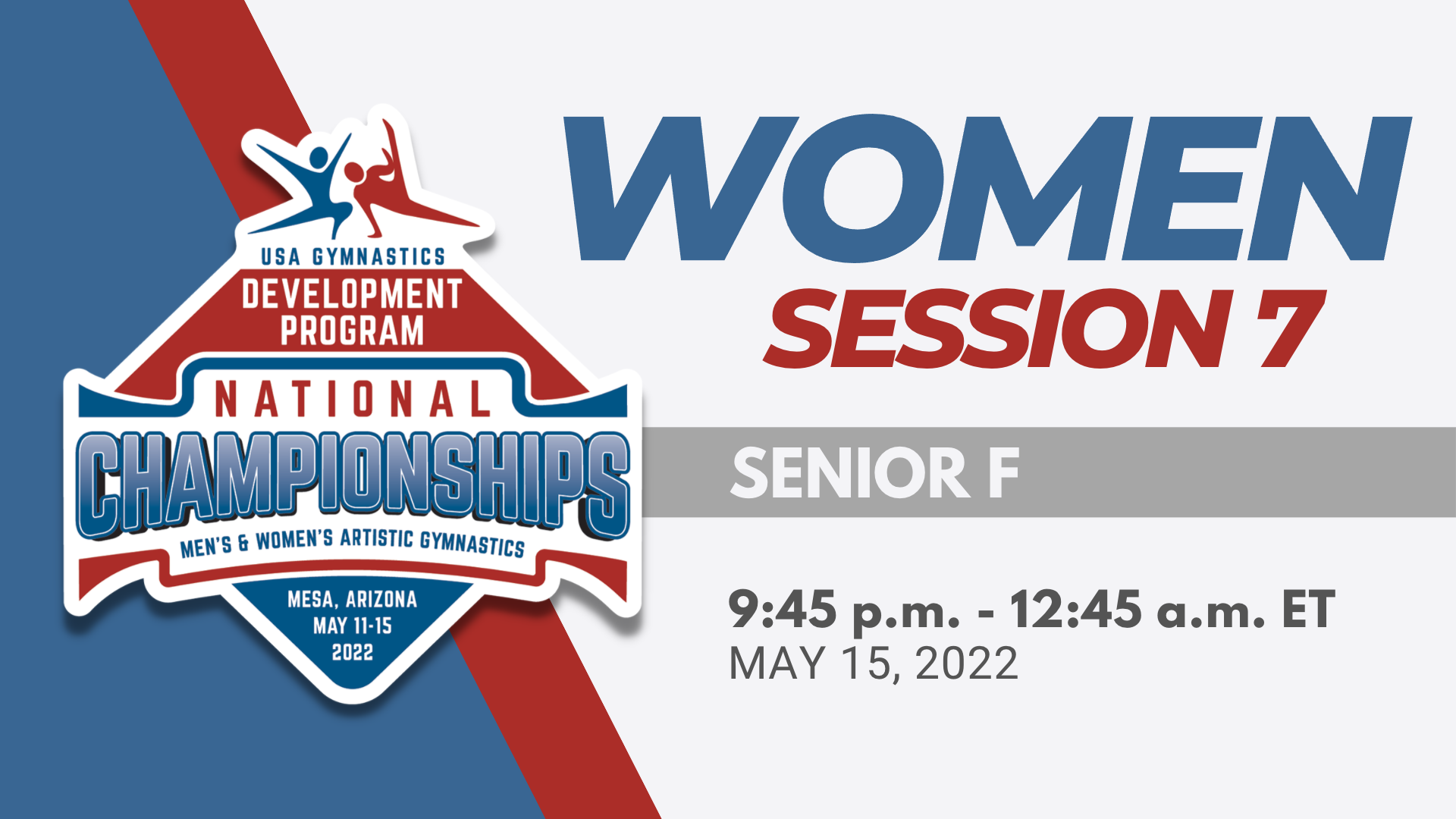 USA GYMNASTICS
DEVELOPMENT PROGRAM
NATIONAL
CHAMPIONSHIPS
MEN'S & WOMEN'S ARTISTIC GYMNASTICS
MESA, ARIZONA
MAY 11-15
2022

WOMEN
SESSION 7

SENIOR F

9:45 p.m. - 12:45 a.m. ET
MAY 15, 2022